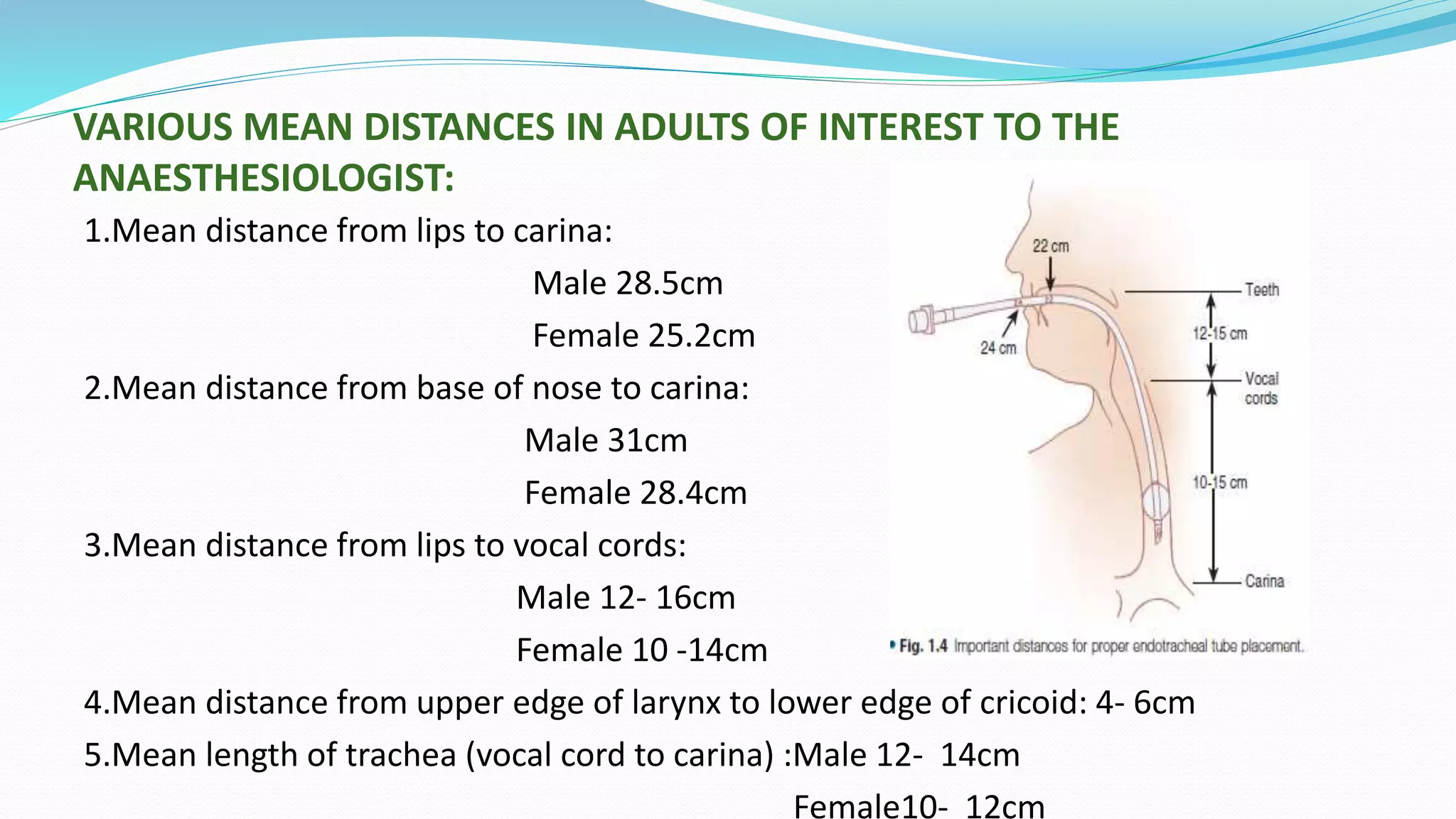 VARIOUS MEAN DISTANCES IN ADULTS OF INTEREST TO THE ANAESTHESIOLOGIST:

1.Mean distance from lips to carina:

Male 28.5cm

Female 25.2cm

2.Mean distance from base of nose to carina:

Male 31cm

Female 28.4cm

3.Mean distance from lips to vocal cords:

Male 12- 16cm

Female 10 -14cm

4.Mean distance from upper edge of larynx to lower edge of cricoid: 4- 6cm

5.Mean length of trachea (vocal cord to carina) :Male 12- 14cm

Female10- 12cm

22 cm

24 cm

Teeth

12-15 cm

Vocal cords

10-15 cm

Carina

• Fig. 1.4 Important distances for proper endotracheal tube placement.